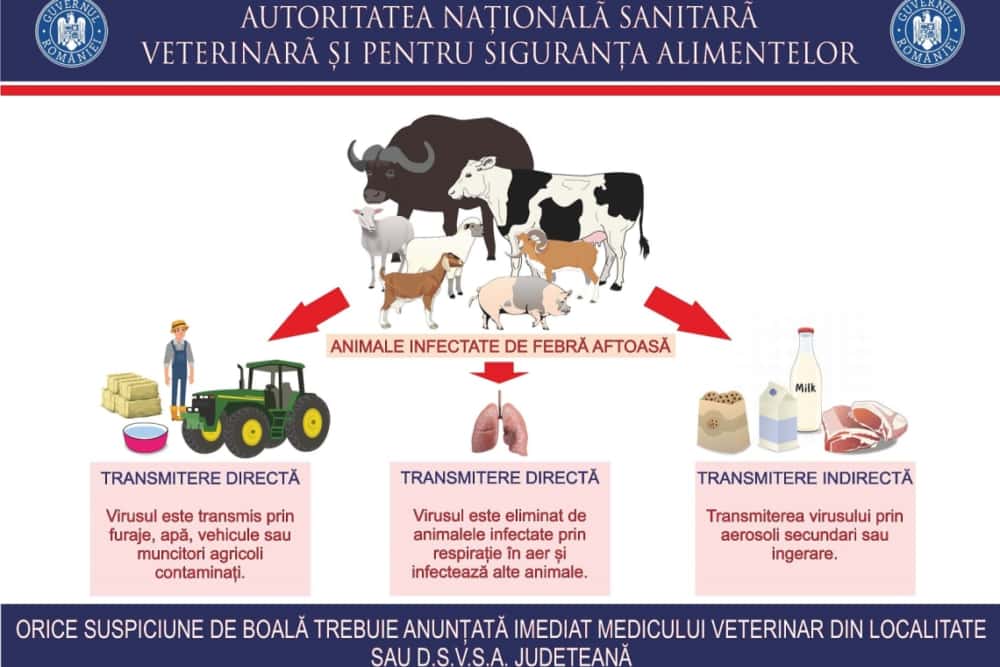 GUVERNUL ROMÂNIEI

AUTORITATEA NAȚIONALĂ SANITARĂ VETERINARĂ ȘI PENTRU SIGURANȚA ALIMENTELOR

GUVERNUL ROMÂNIEI

ANIMALE INFECTATE DE FEBRĂ AFTOASĂ

Milk

TRANSMITERE DIRECTĂ

Virusul este transmis prin furaje, apă, vehicule sau muncitori agricoli contaminați.

TRANSMITERE DIRECTĂ

Virusul este eliminat de animalele infectate prin respirație în aer și infectează alte animale.

TRANSMITERE INDIRECTĂ

Transmiterea virusului prin aerosoli secundari sau ingerare.

ORICE SUSPICIUNE DE BOALĂ TREBUIE ANUNȚATĂ IMEDIAT MEDICULUI VETERINAR DIN LOCALITATE SAU D.S.V.S.A. JUDEȚEANĂ